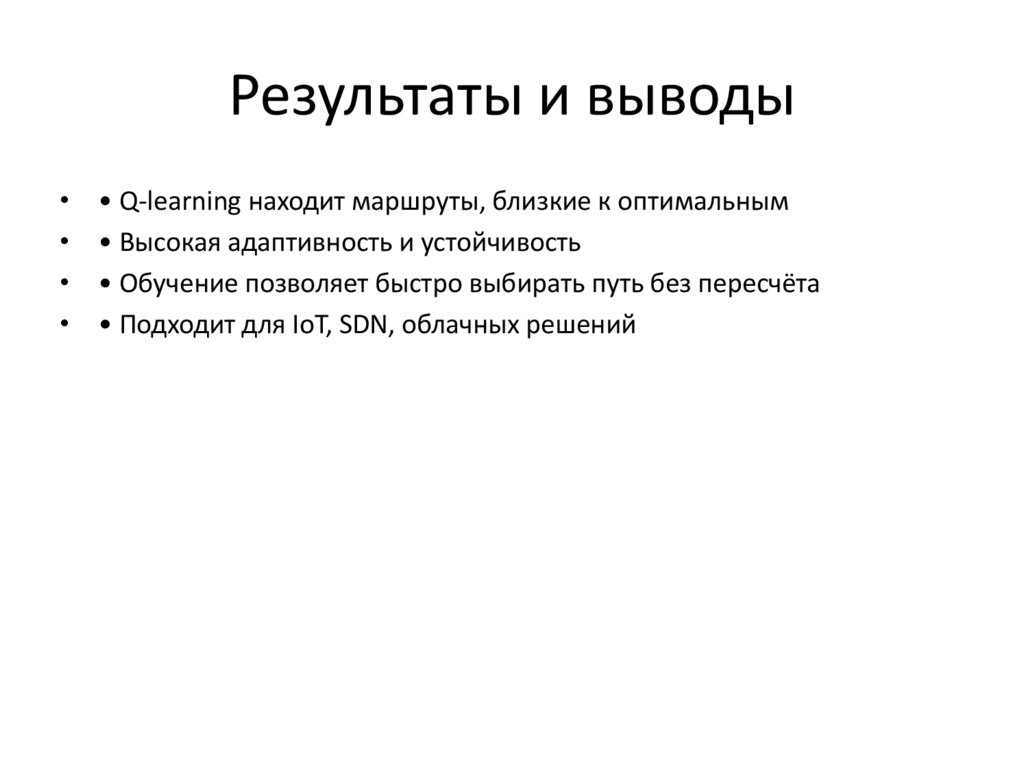 Результаты и выводы

• • Q-learning находит маршруты, близкие к оптимальным
• • Высокая адаптивность и устойчивость
• • Обучение позволяет быстро выбирать путь без пересчёта
• • Подходит для IoT, SDN, облачных решений